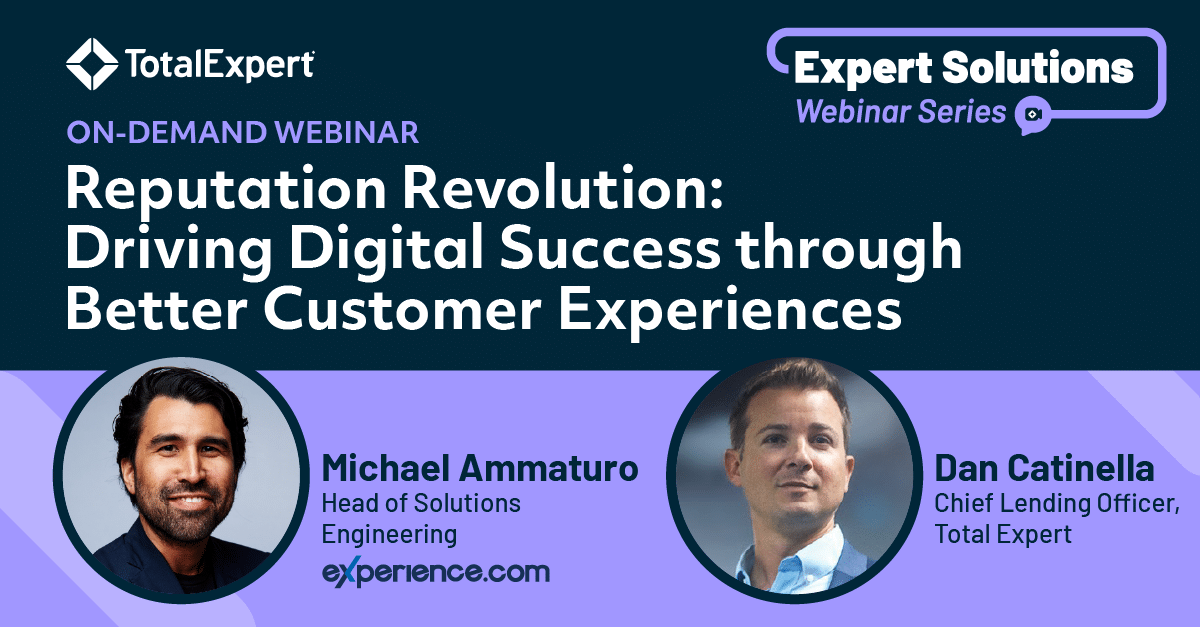 TotalExpert

Expert Solutions
Webinar Series

ON-DEMAND WEBINAR

Reputation Revolution: Driving Digital Success through Better Customer Experiences

Michael Ammaturo
Head of Solutions Engineering
experience.com

Dan Catinella
Chief Lending Officer, Total Expert